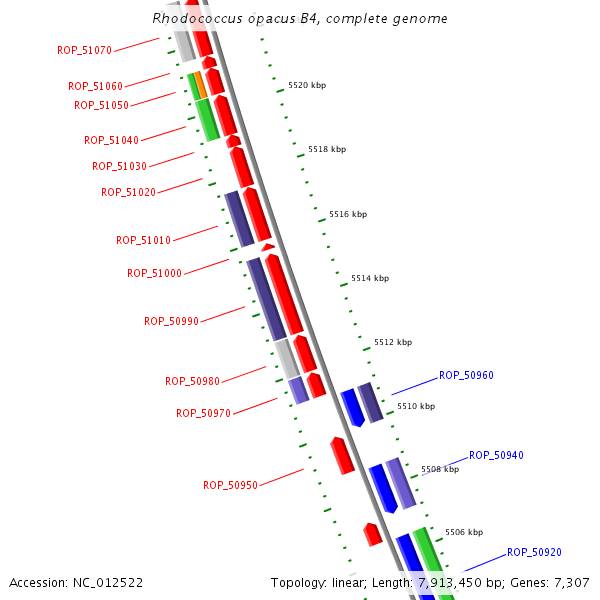 Rhodococcus opacus B4, complete genome

ROP_51070

ROP_51060

ROP_51050

ROP_51040

ROP_51030

ROP_51020

ROP_51010

ROP_51000

ROP_50990

ROP_50980

ROP_50970

ROP_50950

5520 kbp

5518 kbp

5516 kbp

5514 kbp

5512 kbp

5510 kbp

5508 kbp

5506 kbp

ROP_50960

ROP_50940

ROP_50920

Accession: NC_012522

Topology: linear; Length: 7,913,450 bp; Genes: 7,307